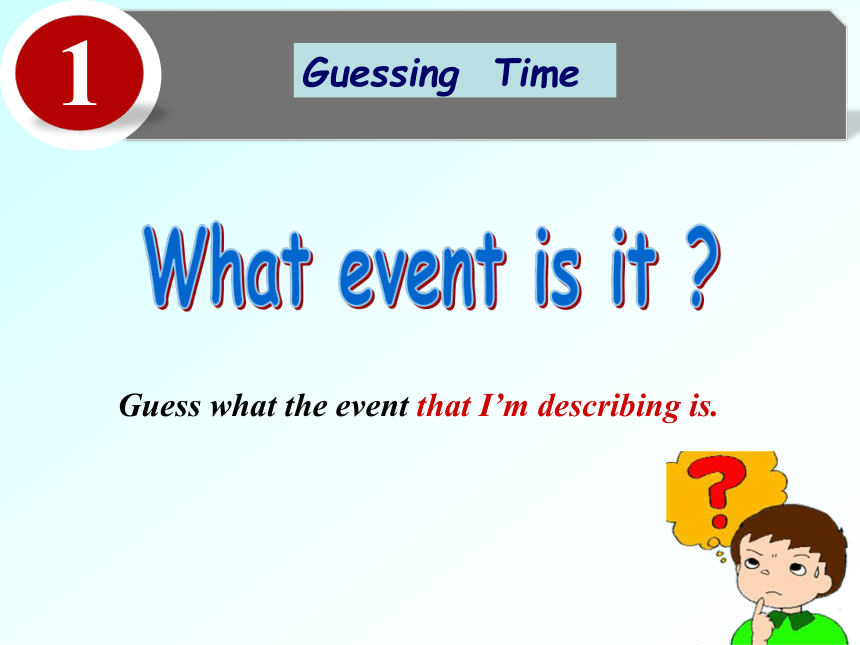 1

Guessing Time

What event is it ?

Guess what the event that I’m describing is.

?